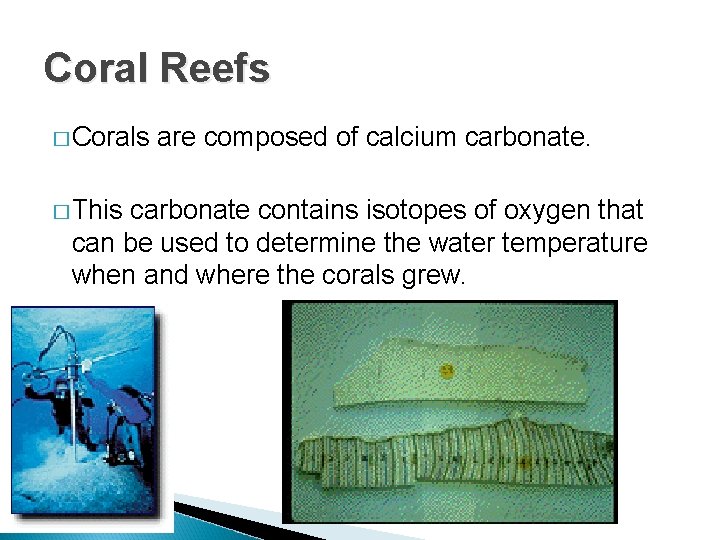 Coral Reefs

□ Corals are composed of calcium carbonate.

□ This carbonate contains isotopes of oxygen that can be used to determine the water temperature when and where the corals grew.